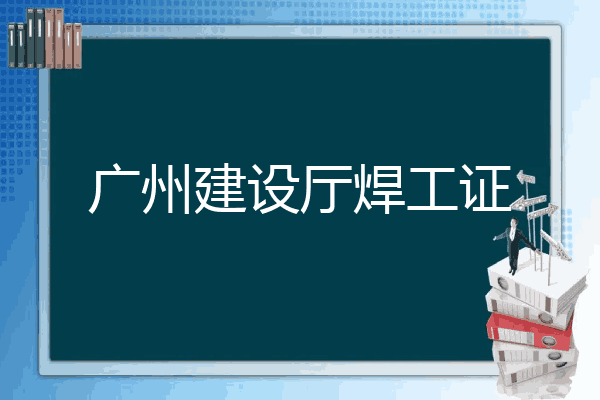 广州建设厅焊工证